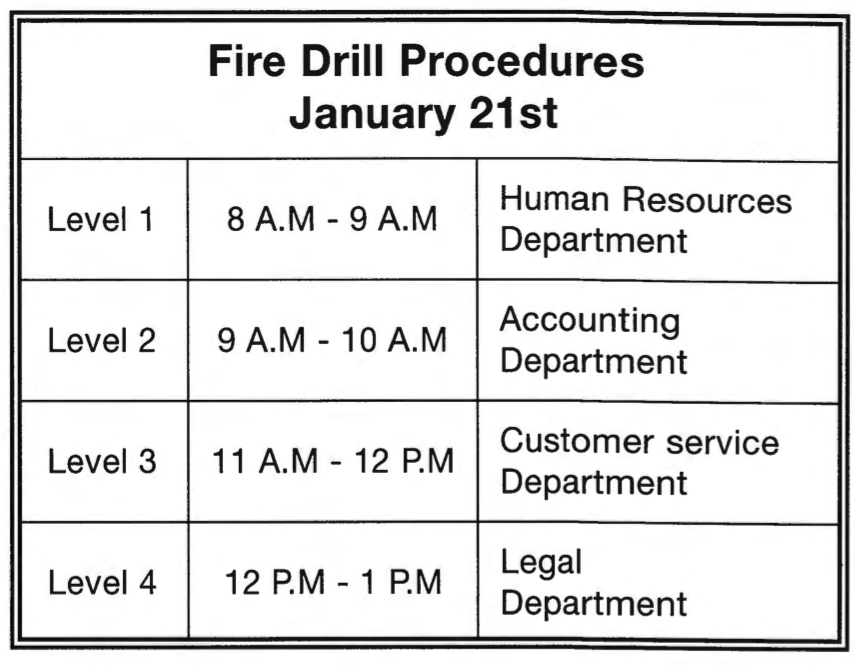 Fire Drill Procedures
January 21st

| Level 1 | 8 A.M - 9 A.M | Human Resources Department |
|---|---|---|
| Level 2 | 9 A.M - 10 A.M | Accounting Department |
| Level 3 | 11 A.M - 12 P.M | Customer service Department |
| Level 4 | 12 P.M - 1 P.M | Legal Department |